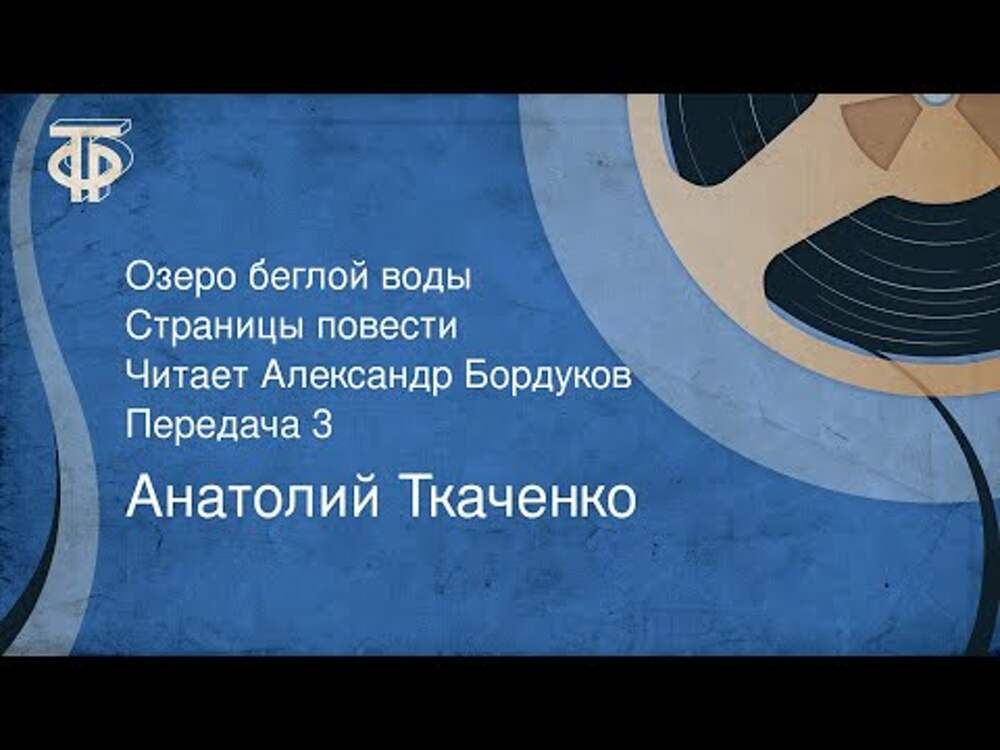 ТФ

Озеро беглой воды
Страницы повести
Читает Александр Бордуков
Передача 3

Анатолий Ткаченко